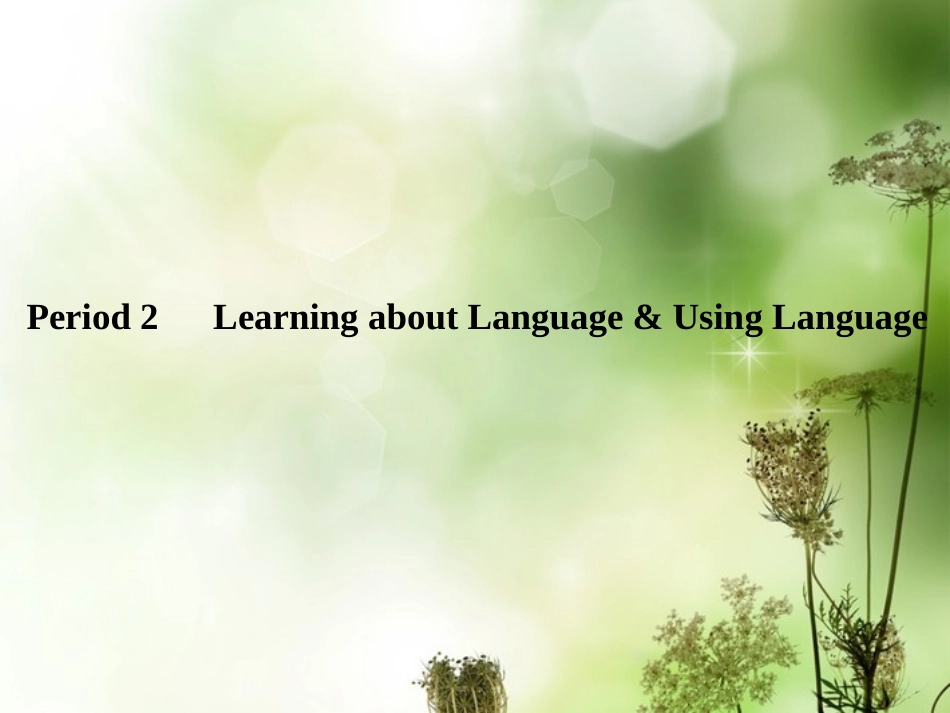 Period 2 Learning about Language & Using Language